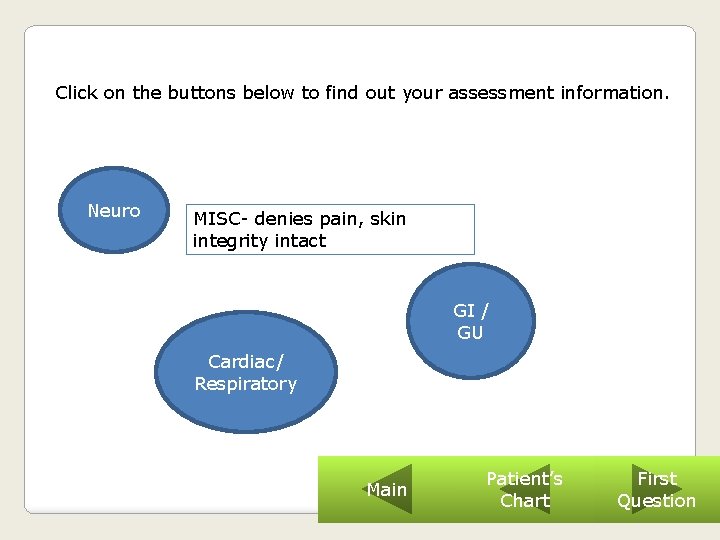 Click on the buttons below to find out your assessment information.

Neuro

MISC- denies pain, skin integrity intact

GI / GU

Cardiac/ Respiratory

Main

Patient's Chart

First Question